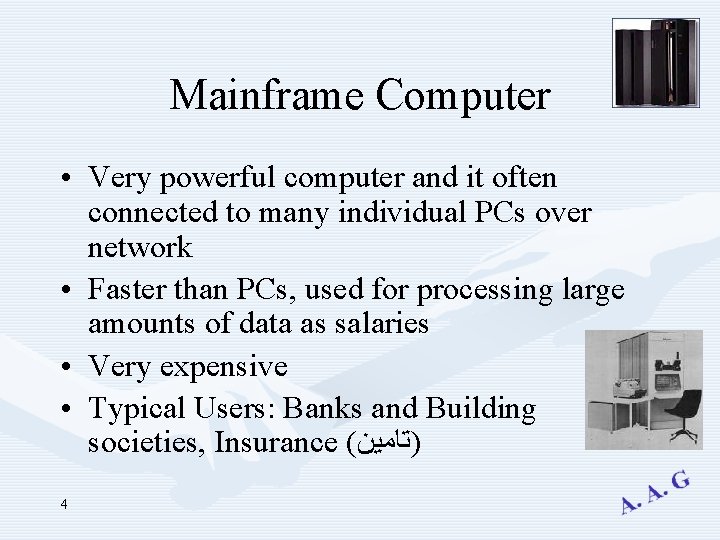 Mainframe Computer

• Very powerful computer and it often connected to many individual PCs over network
• Faster than PCs, used for processing large amounts of data as salaries
• Very expensive
• Typical Users: Banks and Building societies, Insurance (تامين)

4

A. A. G